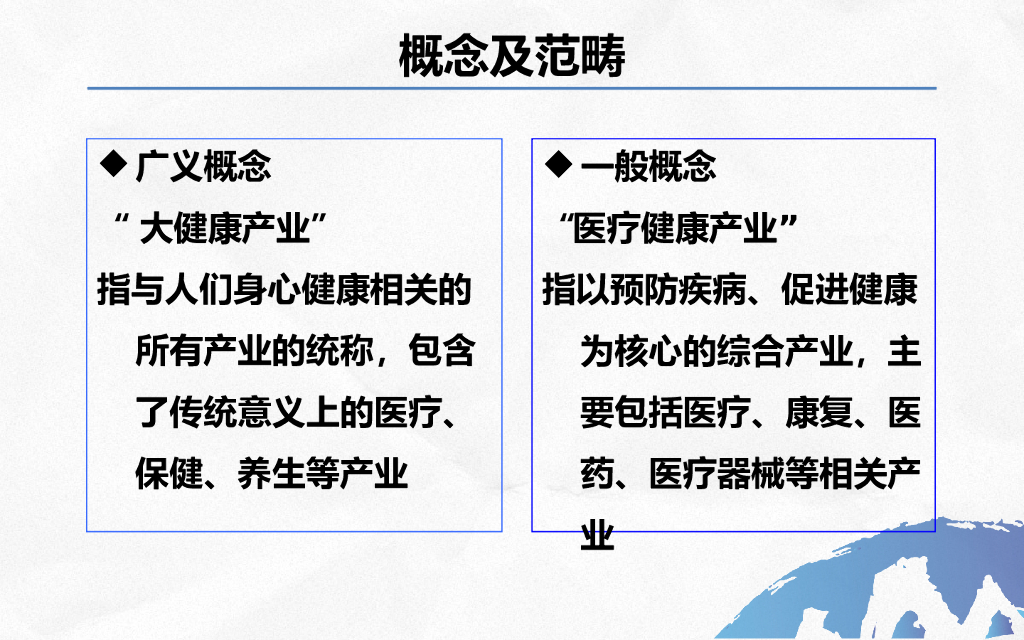 概念及范畴

◆ 广义概念

“ 大健康产业”

指与人们身心健康相关的所有产业的统称，包含了传统意义上的医疗、保健、养生等产业

◆ 一般概念

“医疗健康产业”

指以预防疾病、促进健康为核心的综合产业，主要包括医疗、康复、医药、医疗器械等相关产业